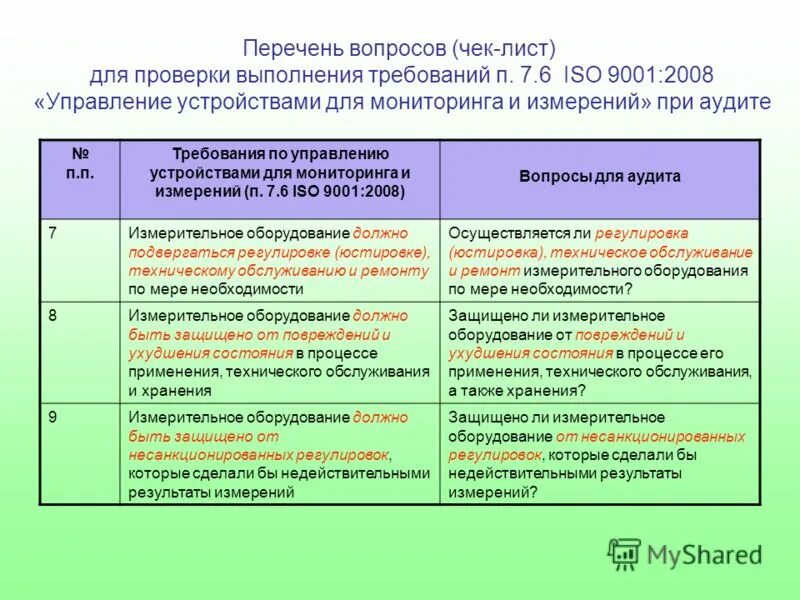 Перечень вопросов (чек-лист) для проверки выполнения требований п. 7.6 ISO 9001:2008 «Управление устройствами для мониторинга и измерений» при аудите

| № п.п. | Требования по управлению устройствами для мониторинга и измерений (п. 7.6 ISO 9001:2008) | Вопросы для аудита |
|---|---|---|
| 7 | Измерительное оборудование должно подвергаться регулировке (юстировке), техническому обслуживанию и ремонту по мере необходимости | Осуществляется ли регулировка (юстировка), техническое обслуживание и ремонт измерительного оборудования по мере необходимости? |
| 8 | Измерительное оборудование должно быть защищено от повреждений и ухудшения состояния в процессе применения, технического обслуживания и хранения | Защищено ли измерительное оборудование от повреждений и ухудшения состояния в процессе его применения, технического обслуживания, а также хранения? |
| 9 | Измерительное оборудование должно быть защищено от несанкционированных регулировок, которые сделали бы недействительными результаты измерений | Защищено ли измерительное оборудование от несанкционированных регулировок, которые сделали бы недействительными результаты измерений? |

MyShared